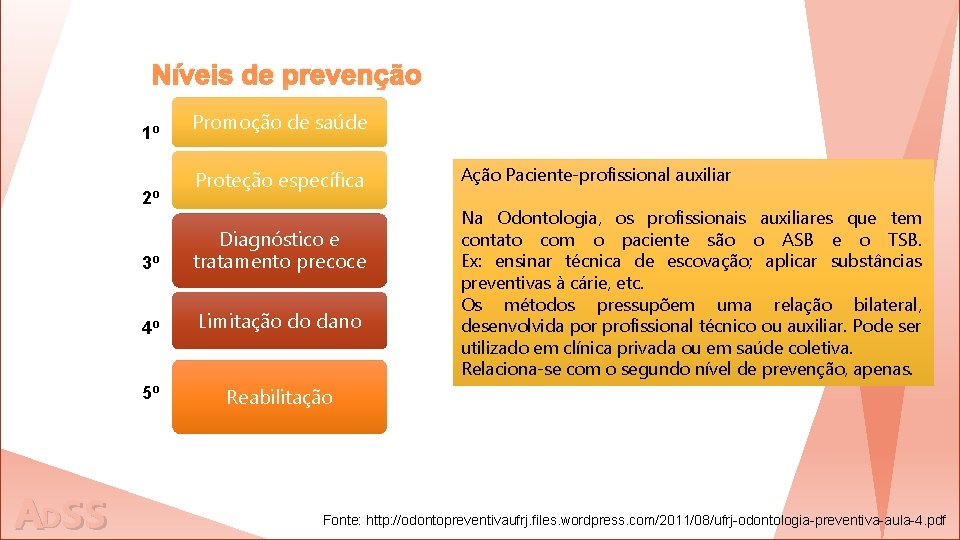 Níveis de prevenção

1º Promoção de saúde

2º Proteção específica

3º Diagnóstico e tratamento precoce

4º Limitação do dano

5º Reabilitação

Ação Paciente-profissional auxiliar

Na Odontologia, os profissionais auxiliares que tem contato com o paciente são o ASB e o TSB. Ex: ensinar técnica de escovação; aplicar substâncias preventivas à cárie, etc.
Os métodos pressupõem uma relação bilateral, desenvolvida por profissional técnico ou auxiliar. Pode ser utilizado em clínica privada ou em saúde coletiva.
Relaciona-se com o segundo nível de prevenção, apenas.

ADSS

Fonte: http://odontopreventivaufrj.files.wordpress.com/2011/08/ufrj-odontologia-preventiva-aula-4.pdf